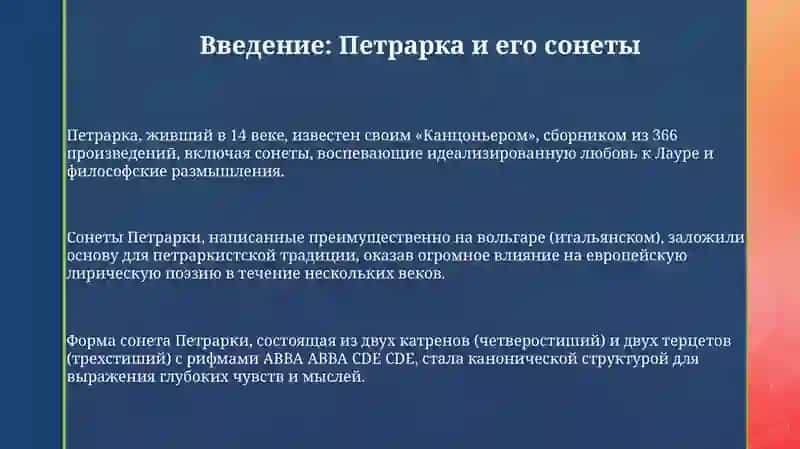 Введение: Петрарка и его сонеты

Петрарка, живший в 14 веке, известен своим «Канцоньером», сборником из 366 произведений, включая сонеты, воспевающие идеализированную любовь к Лауре и философские размышления.

Сонеты Петрарки, написанные преимущественно на вольгаре (итальянском), заложили основу для петраркистской традиции, оказав огромное влияние на европейскую лирическую поэзию в течение нескольких веков.

Форма сонета Петрарки, состоящая из двух катренов (четверостиший) и двух терцетов (трехстиший) с рифмами ABBA ABBA CDE CDE, стала канонической структурой для выражения глубоких чувств и мыслей.